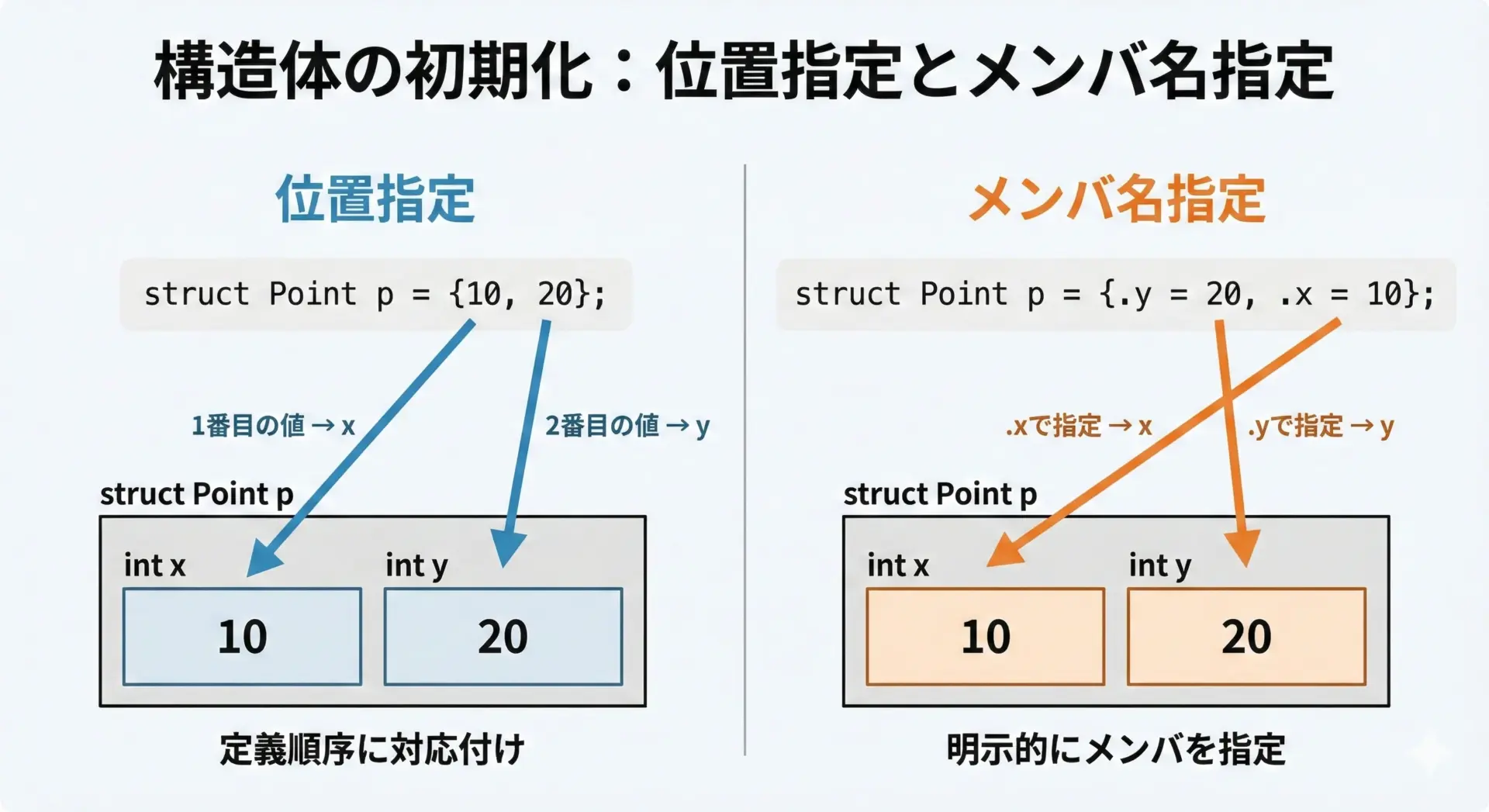 構造体の初期化：位置指定とメンバ名指定

位置指定

struct Point p = {10, 20};

1番目の値 → x

2番目の値 → y

struct Point p

int x

10

int y

20

定義順序に対応付け

メンバ名指定

struct Point p = {.y = 20, .x = 10};

.xで指定 → x

.yで指定 → y

struct Point p

int x

10

int y

20

明示的にメンバを指定